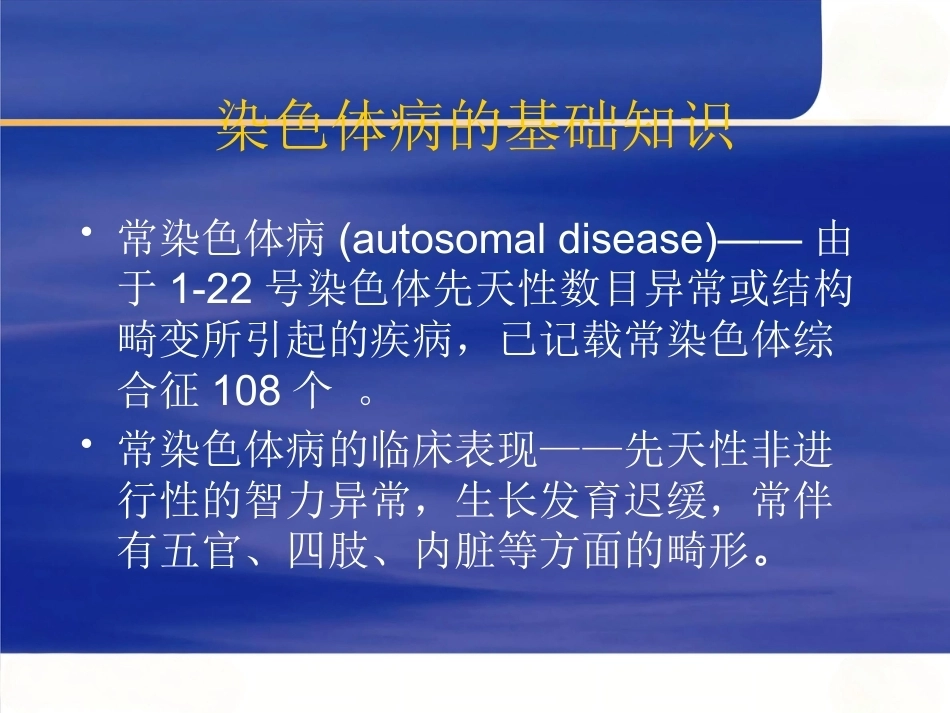 染色体病的基础知识

• 常染色体病 (autosomal disease)—— 由于 1-22 号染色体先天性数目异常或结构畸变所引起的疾病，已记载常染色体综合征 108 个 。

• 常染色体病的临床表现——先天性非进行性的智力异常，生长发育迟缓，常伴有五官、四肢、内脏等方面的畸形。